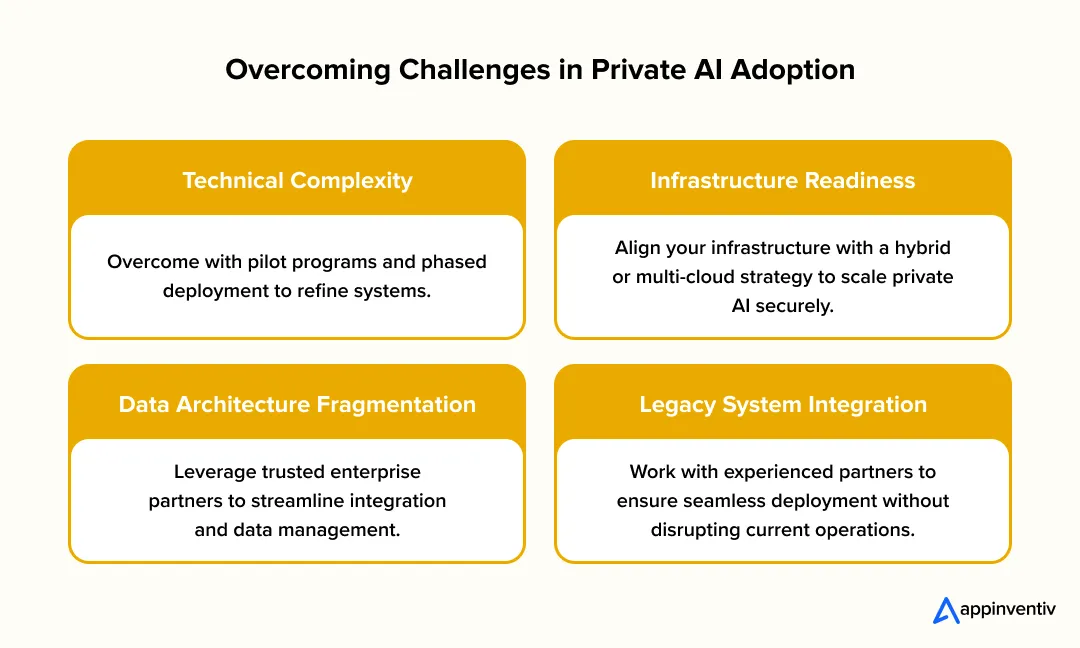 Overcoming Challenges in Private AI Adoption

Technical Complexity

Overcome with pilot programs and phased deployment to refine systems.

Infrastructure Readiness

Align your infrastructure with a hybrid or multi-cloud strategy to scale private AI securely.

Data Architecture Fragmentation

Leverage trusted enterprise partners to streamline integration and data management.

Legacy System Integration

Work with experienced partners to ensure seamless deployment without disrupting current operations.

appinventiv